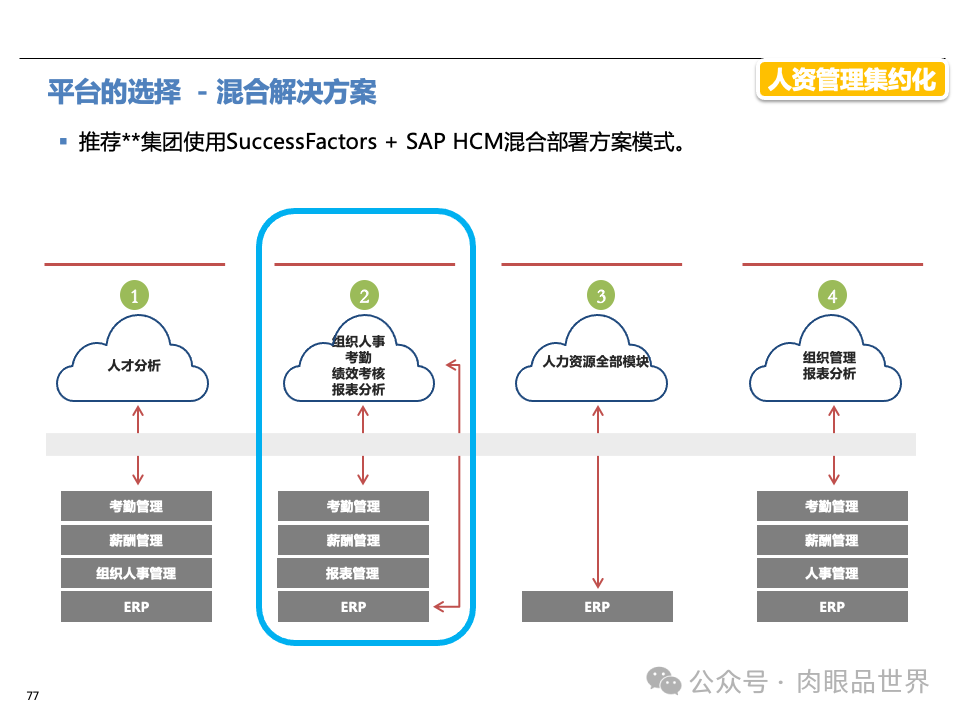 平台的选择 - 混合解决方案

人资管理集约化

▪ 推荐**集团使用SuccessFactors + SAP HCM混合部署方案模式。

1
人才分析
考勤管理
薪酬管理
组织人事管理
ERP

2
组织人事
考勤
绩效考核
报表分析
考勤管理
薪酬管理
报表管理
ERP

3
人力资源全部模块
ERP

4
组织管理
报表分析
考勤管理
薪酬管理
人事管理
ERP

77

公众号 · 肉眼品世界